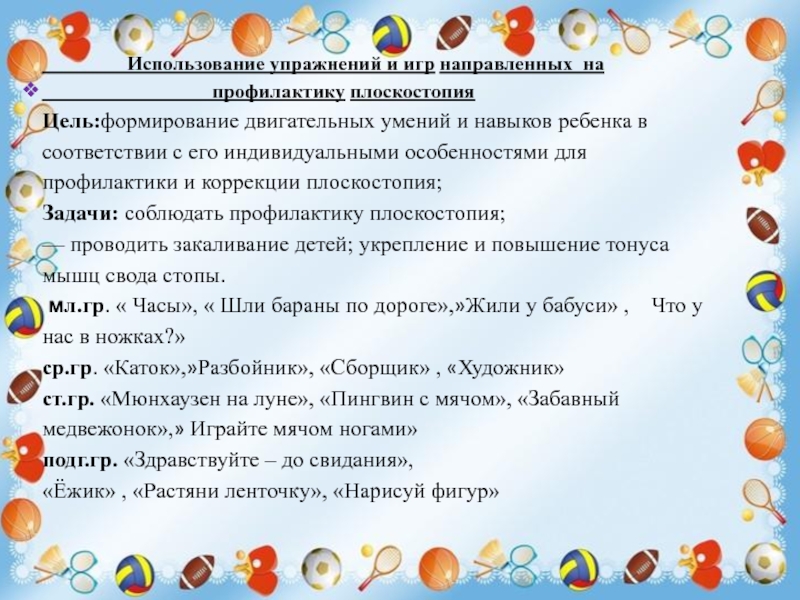 Использование упражнений и игр направленных на профилактику плоскостопия

Цель:формирование двигательных умений и навыков ребенка в соответствии с его индивидуальными особенностями для профилактики и коррекции плоскостопия;

Задачи: соблюдать профилактику плоскостопия;

— проводить закаливание детей; укрепление и повышение тонуса мышц свода стопы.

мл.гр. « Часы», « Шли бараны по дороге»,»Жили у бабуси» , Что у нас в ножках?»

ср.гр. «Каток»,»Разбойник», «Сборщик» , «Художник»

ст.гр. «Мюнхаузен на луне», «Пингвин с мячом», «Забавный медвежонок»,» Играйте мячом ногами»

подг.гр. «Здравствуйте – до свидания», «Ёжик» , «Растяни ленточку», «Нарисуй фигур»